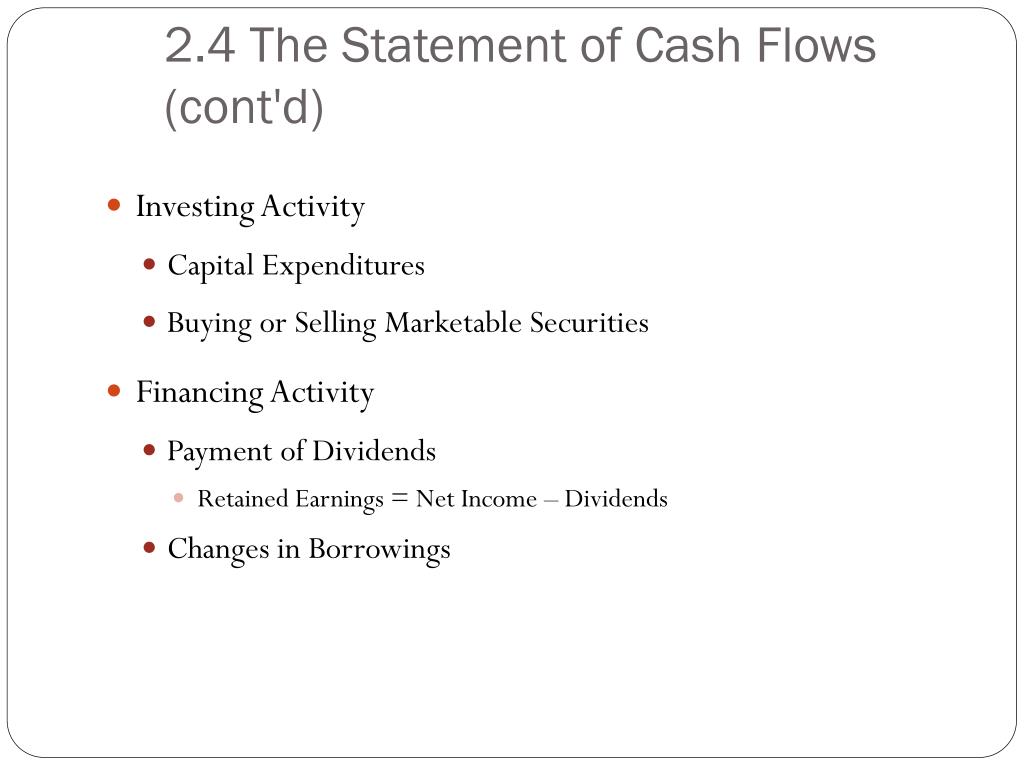 2.4 The Statement of Cash Flows (cont'd)

- Investing Activity
  - Capital Expenditures
  - Buying or Selling Marketable Securities
- Financing Activity
  - Payment of Dividends
    - Retained Earnings = Net Income – Dividends
  - Changes in Borrowings